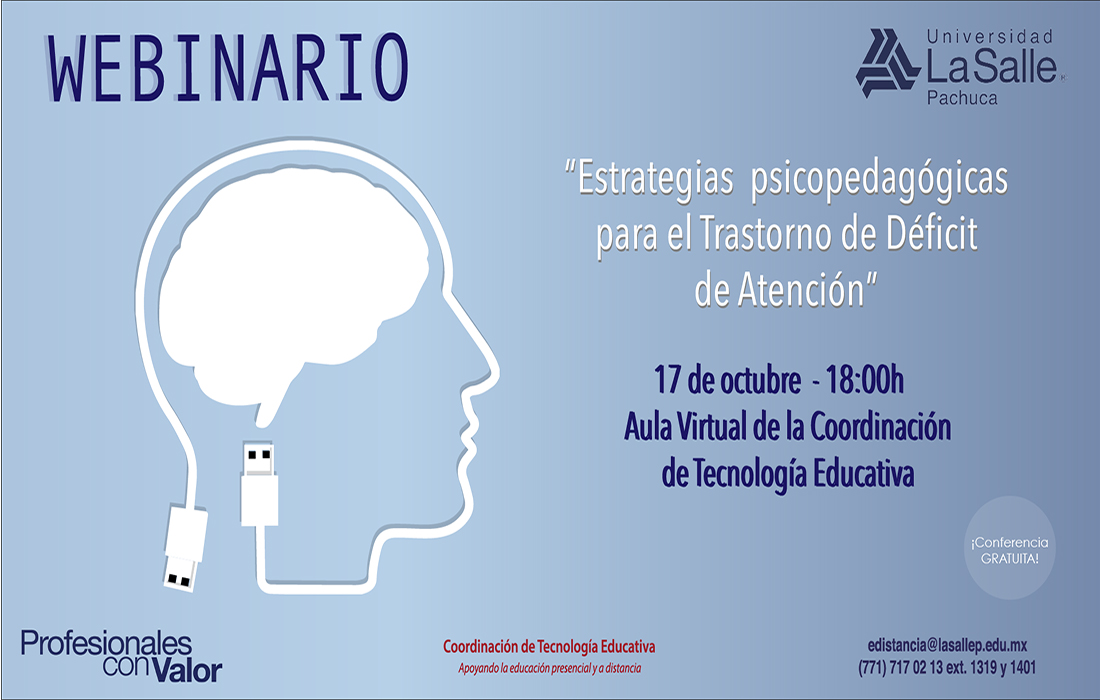 WEBINARIO

Universidad
LaSalle
Pachuca

"Estrategias psicopedagógicas para el Trastorno de Déficit de Atención"

17 de octubre - 18:00h
Aula Virtual de la Coordinación de Tecnología Educativa

¡Conferencia GRATUITA!

Profesionales con Valor

Coordinación de Tecnología Educativa
Apoyando la educación presencial y a distancia

edistancia@lasallep.edu.mx
(771) 717 02 13 ext. 1319 y 1401